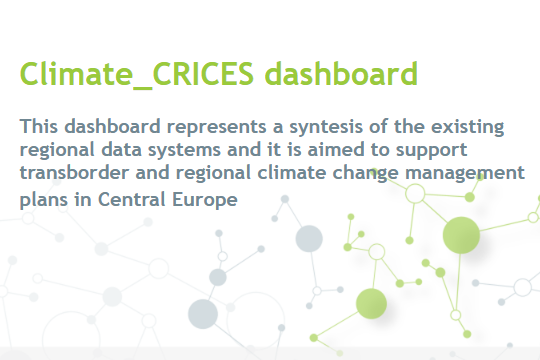 Climate_CRICES dashboard

This dashboard represents a syntesis of the existing regional data systems and it is aimed to support transborder and regional climate change management plans in Central Europe